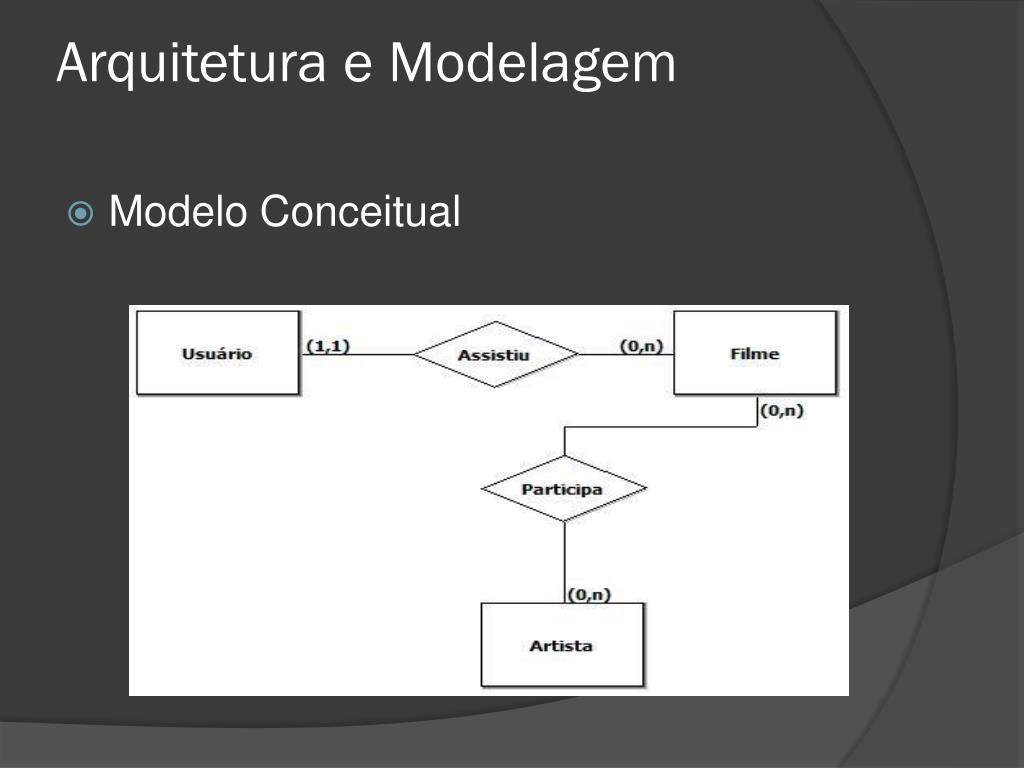 Arquitetura e Modelagem

Modelo Conceitual

Usuário
(1,1)
Assistiu
(0,n)
Filme
(0,n)
Participa
(0,n)
Artista